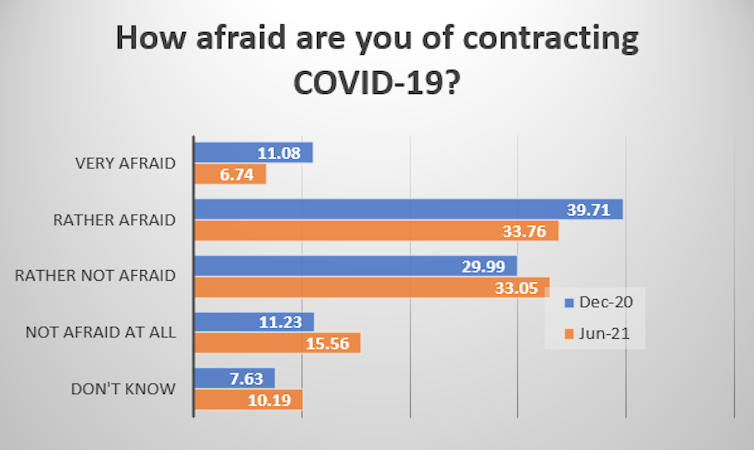 How afraid are you of contracting COVID-19?

VERY AFRAID
11.08
6.74

RATHER AFRAID
39.71
33.76

RATHER NOT AFRAID
29.99
33.05

NOT AFRAID AT ALL
11.23
15.56

DON'T KNOW
7.63
10.19

Dec-20
Jun-21